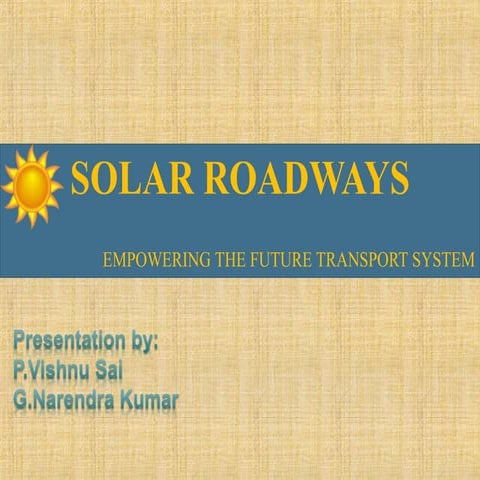 SOLAR ROADWAYS

EMPOWERING THE FUTURE TRANSPORT SYSTEM

Presentation by:
P.Vishnu Sai
G.Narendra Kumar